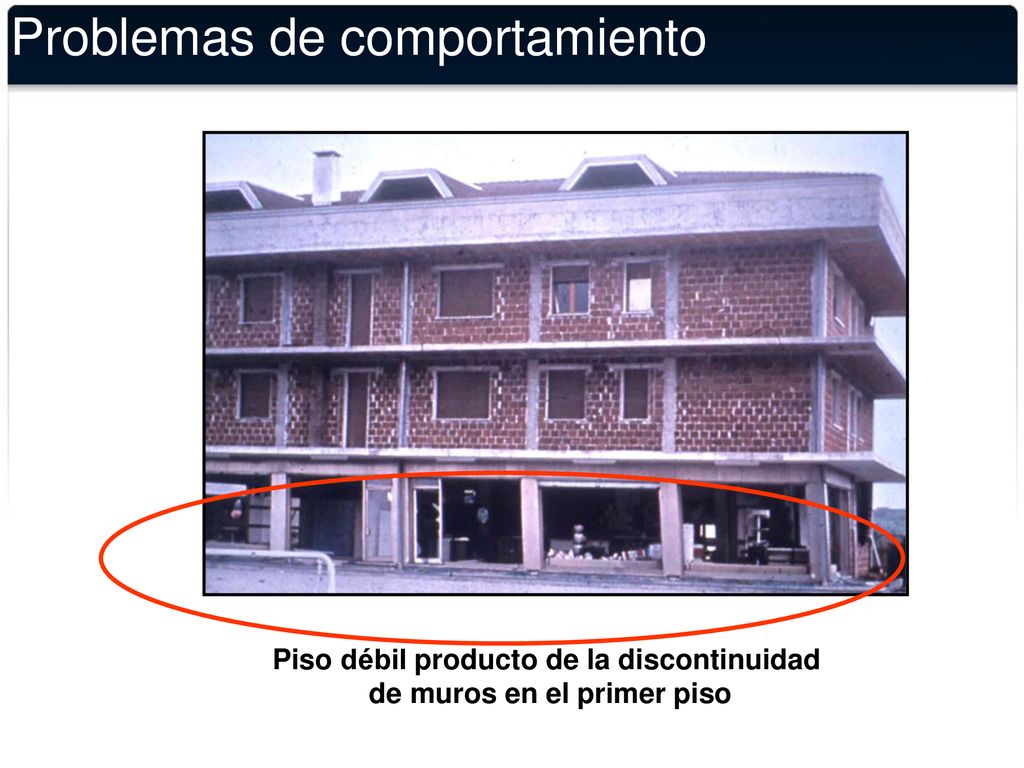 Problemas de comportamiento

Piso débil producto de la discontinuidad de muros en el primer piso